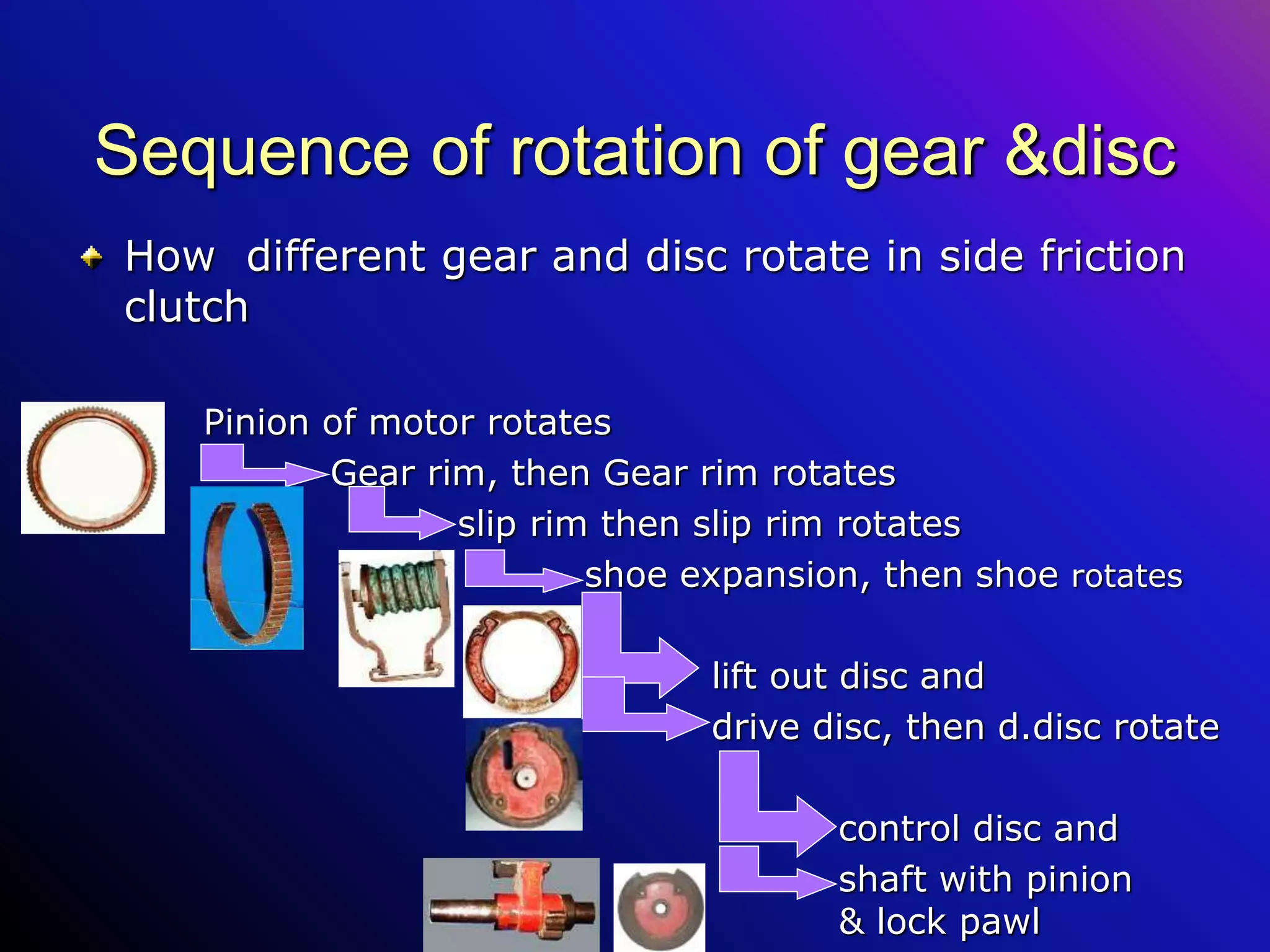 Sequence of rotation of gear &disc

How different gear and disc rotate in side friction clutch

Pinion of motor rotates

Gear rim, then Gear rim rotates

slip rim then slip rim rotates

shoe expansion, then shoe rotates

lift out disc and

drive disc, then d.disc rotate

control disc and

shaft with pinion & lock pawl